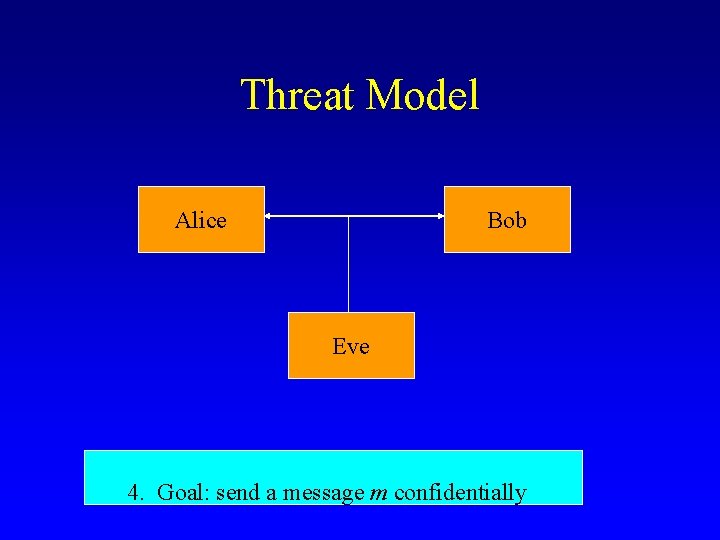 Threat Model

Alice

Bob

Eve

4. Goal: send a message $m$ confidentially